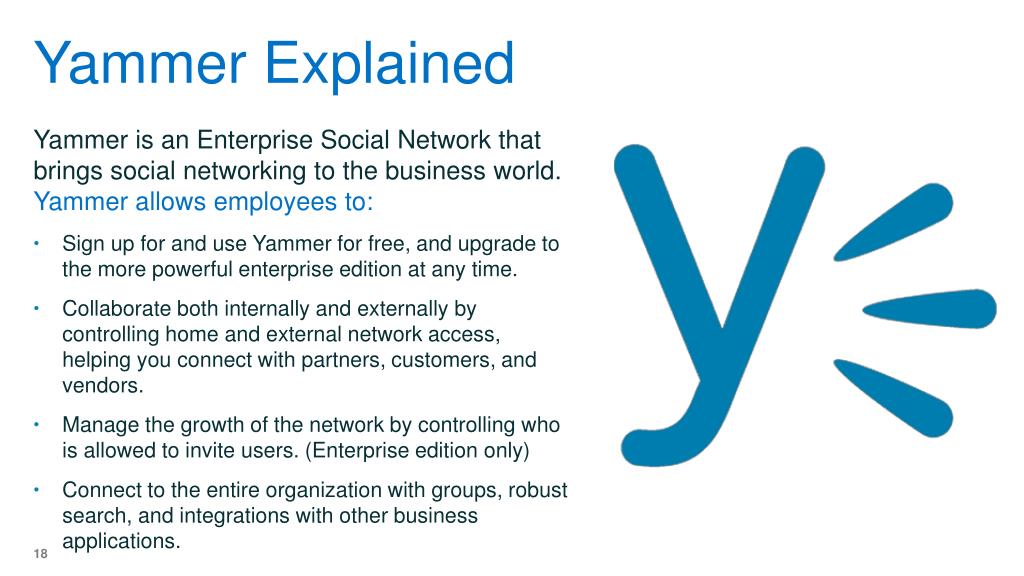 Yammer Explained

Yammer is an Enterprise Social Network that brings social networking to the business world. Yammer allows employees to:

• Sign up for and use Yammer for free, and upgrade to the more powerful enterprise edition at any time.
• Collaborate both internally and externally by controlling home and external network access, helping you connect with partners, customers, and vendors.
• Manage the growth of the network by controlling who is allowed to invite users. (Enterprise edition only)
• Connect to the entire organization with groups, robust search, and integrations with other business applications.

18